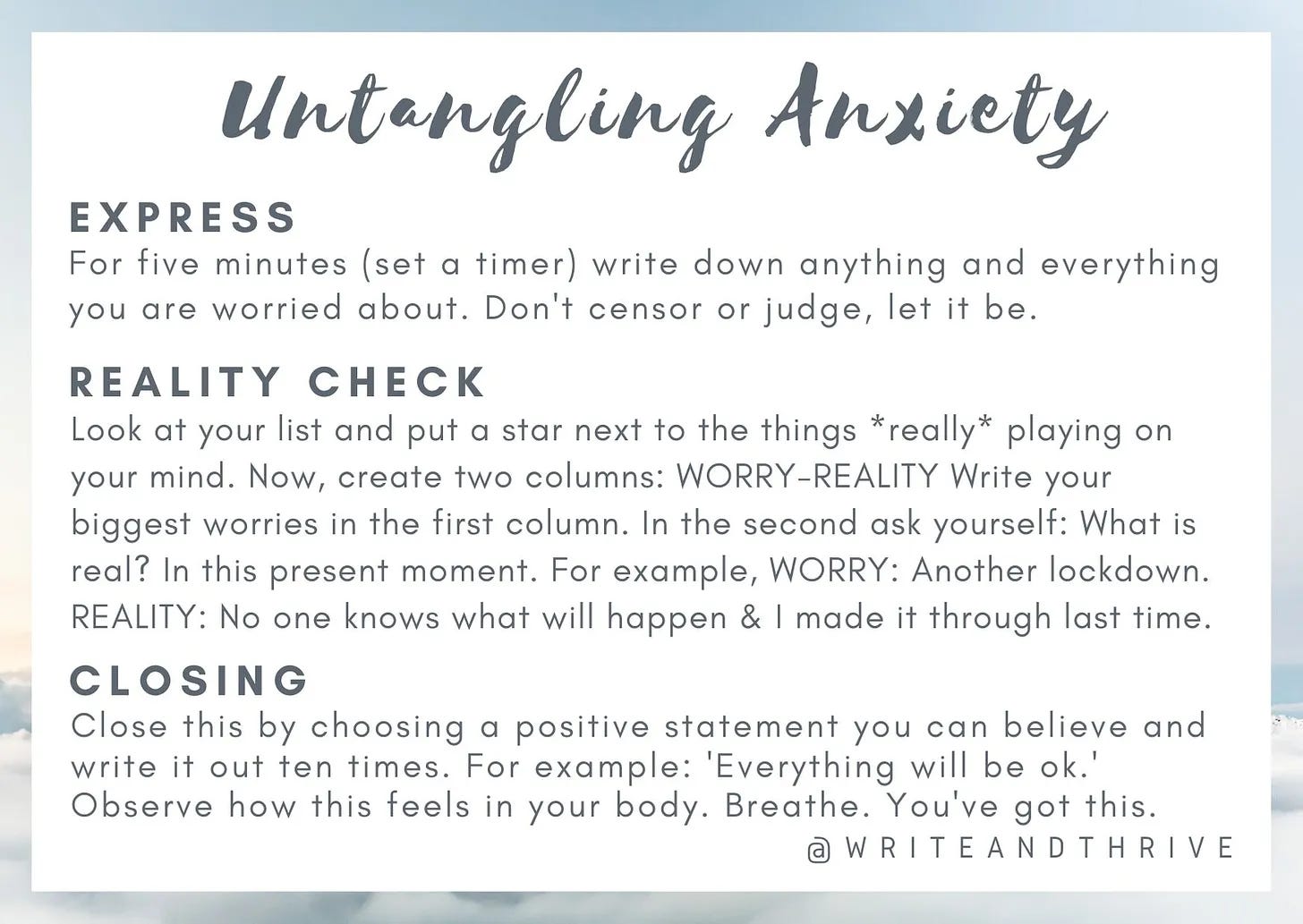 Untangling Anxiety

EXPRESS
For five minutes (set a timer) write down anything and everything you are worried about. Don't censor or judge, let it be.

REALITY CHECK
Look at your list and put a star next to the things *really* playing on your mind. Now, create two columns: WORRY-REALITY Write your biggest worries in the first column. In the second ask yourself: What is real? In this present moment. For example, WORRY: Another lockdown. REALITY: No one knows what will happen & I made it through last time.

CLOSING
Close this by choosing a positive statement you can believe and write it out ten times. For example: 'Everything will be ok.' Observe how this feels in your body. Breathe. You've got this.

@WRITEANDTHRIVE